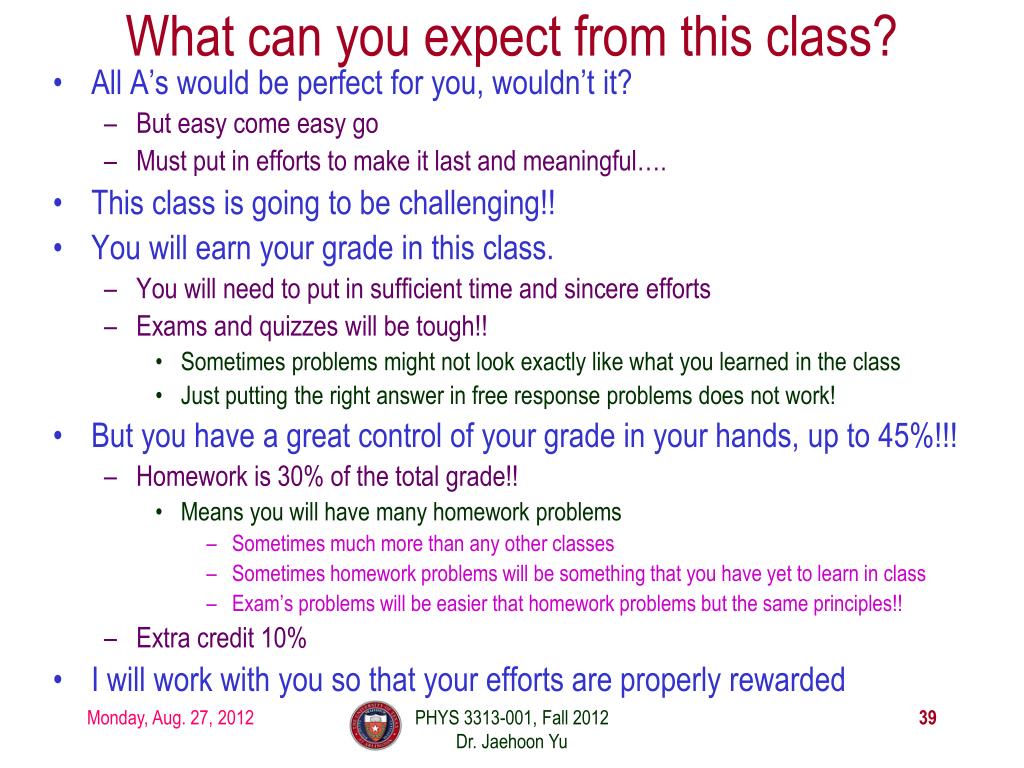 What can you expect from this class?

• All A's would be perfect for you, wouldn't it?
  – But easy come easy go
  – Must put in efforts to make it last and meaningful….
• This class is going to be challenging!!
• You will earn your grade in this class.
  – You will need to put in sufficient time and sincere efforts
  – Exams and quizzes will be tough!!
    • Sometimes problems might not look exactly like what you learned in the class
    • Just putting the right answer in free response problems does not work!
• But you have a great control of your grade in your hands, up to 45%!!!
  – Homework is 30% of the total grade!!
    • Means you will have many homework problems
      – Sometimes much more than any other classes
      – Sometimes homework problems will be something that you have yet to learn in class
      – Exam's problems will be easier that homework problems but the same principles!!
  – Extra credit 10%
• I will work with you so that your efforts are properly rewarded

Monday, Aug. 27, 2012

PHYS 3313-001, Fall 2012
Dr. Jaehoon Yu

39